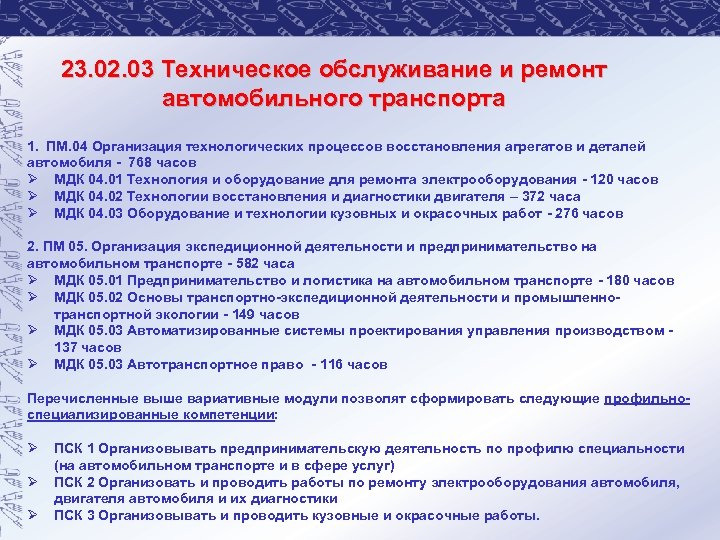 23.02.03 Техническое обслуживание и ремонт автомобильного транспорта

1. ПМ.04 Организация технологических процессов восстановления агрегатов и деталей автомобиля - 768 часов
➢ МДК 04.01 Технология и оборудование для ремонта электрооборудования - 120 часов
➢ МДК 04.02 Технологии восстановления и диагностики двигателя – 372 часа
➢ МДК 04.03 Оборудование и технологии кузовных и окрасочных работ - 276 часов

2. ПМ 05. Организация экспедиционной деятельности и предпринимательство на автомобильном транспорте - 582 часа
➢ МДК 05.01 Предпринимательство и логистика на автомобильном транспорте - 180 часов
➢ МДК 05.02 Основы транспортно-экспедиционной деятельности и промышленно-транспортной экологии - 149 часов
➢ МДК 05.03 Автоматизированные системы проектирования управления производством - 137 часов
➢ МДК 05.03 Автотранспортное право - 116 часов

Перечисленные выше вариативные модули позволят сформировать следующие профильно-специализированные компетенции:

➢ ПСК 1 Организовывать предпринимательскую деятельность по профилю специальности (на автомобильном транспорте и в сфере услуг)
➢ ПСК 2 Организовать и проводить работы по ремонту электрооборудования автомобиля, двигателя автомобиля и их диагностики
➢ ПСК 3 Организовывать и проводить кузовные и окрасочные работы.